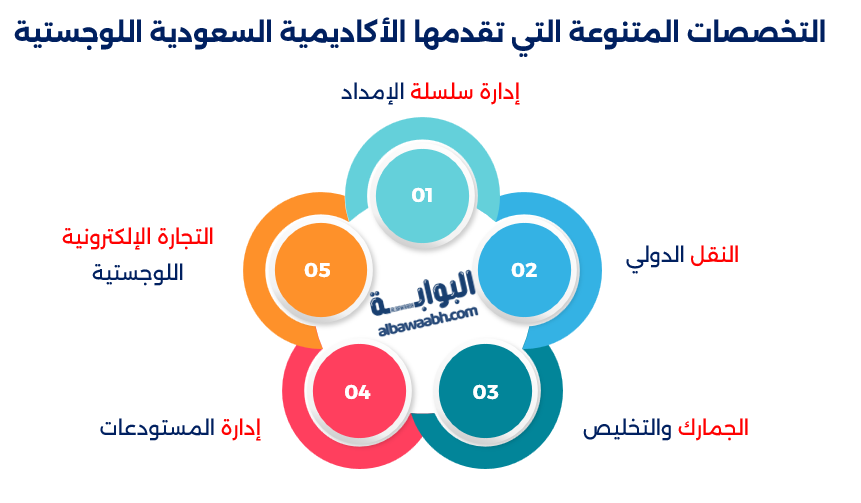 التخصصات المتنوعة التي تقدمها الأكاديمية السعودية اللوجستية

إدارة سلسلة الإمداد

01

النقل الدولي

02

الجمارك والتخليص

03

إدارة المستودعات

04

التجارة الإلكترونية اللوجستية

05

البوابة
albawaabh.com